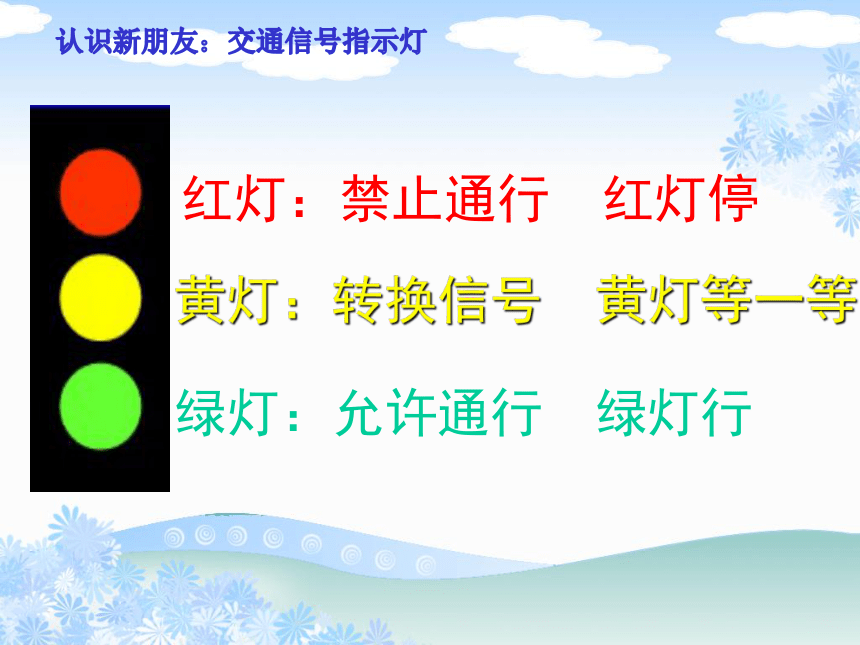 认识新朋友：交通信号指示灯

红灯：禁止通行　红灯停

黄灯：转换信号　黄灯等一等

绿灯：允许通行　绿灯行